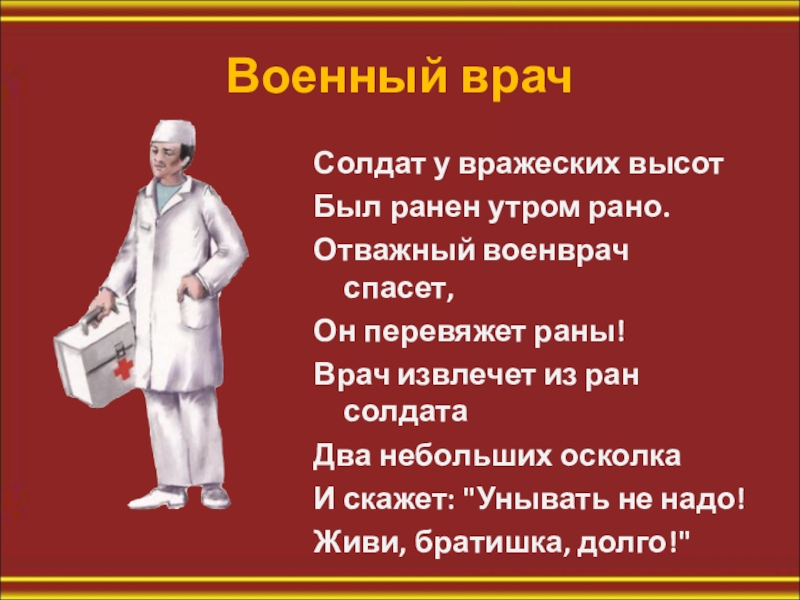 Военный врач

Солдат у вражеских высот
Был ранен утром рано.
Отважный военврач спасет,
Он перевяжет раны!
Врач извлечет из ран солдата
Два небольших осколка
И скажет: "Унывать не надо!
Живи, братишка, долго!"